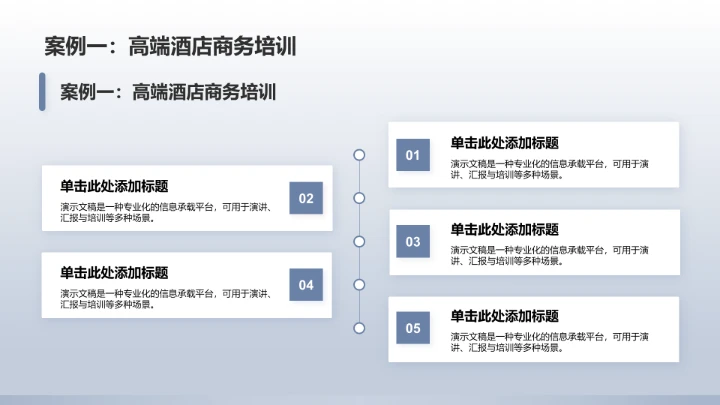 案例一：高端酒店商务培训

案例一：高端酒店商务培训

01
单击此处添加标题
演示文稿是一种专业化的信息承载平台，可用于演讲、汇报与培训等多种场景。

单击此处添加标题
演示文稿是一种专业化的信息承载平台，可用于演讲、汇报与培训等多种场景。
02

03
单击此处添加标题
演示文稿是一种专业化的信息承载平台，可用于演讲、汇报与培训等多种场景。

单击此处添加标题
演示文稿是一种专业化的信息承载平台，可用于演讲、汇报与培训等多种场景。
04

05
单击此处添加标题
演示文稿是一种专业化的信息承载平台，可用于演讲、汇报与培训等多种场景。